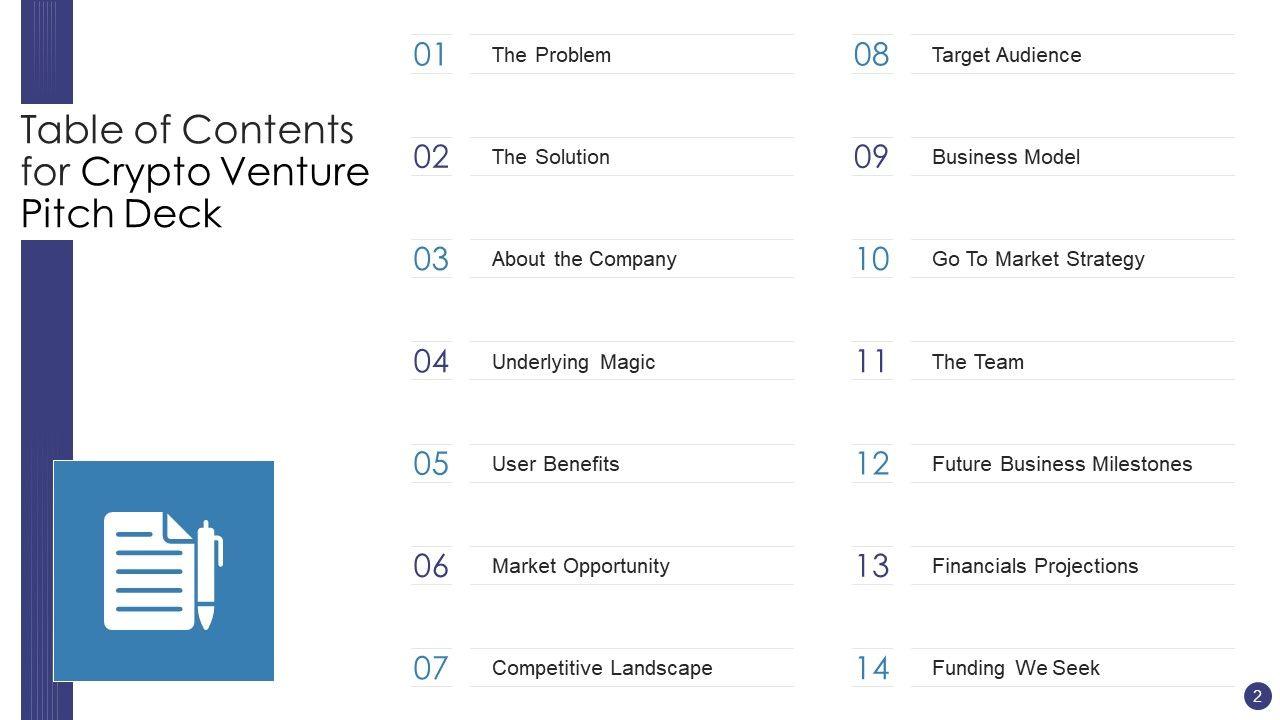 Table of Contents for Crypto Venture Pitch Deck

01 The Problem

02 The Solution

03 About the Company

04 Underlying Magic

05 User Benefits

06 Market Opportunity

07 Competitive Landscape

08 Target Audience

09 Business Model

10 Go To Market Strategy

11 The Team

12 Future Business Milestones

13 Financials Projections

14 Funding We Seek

2